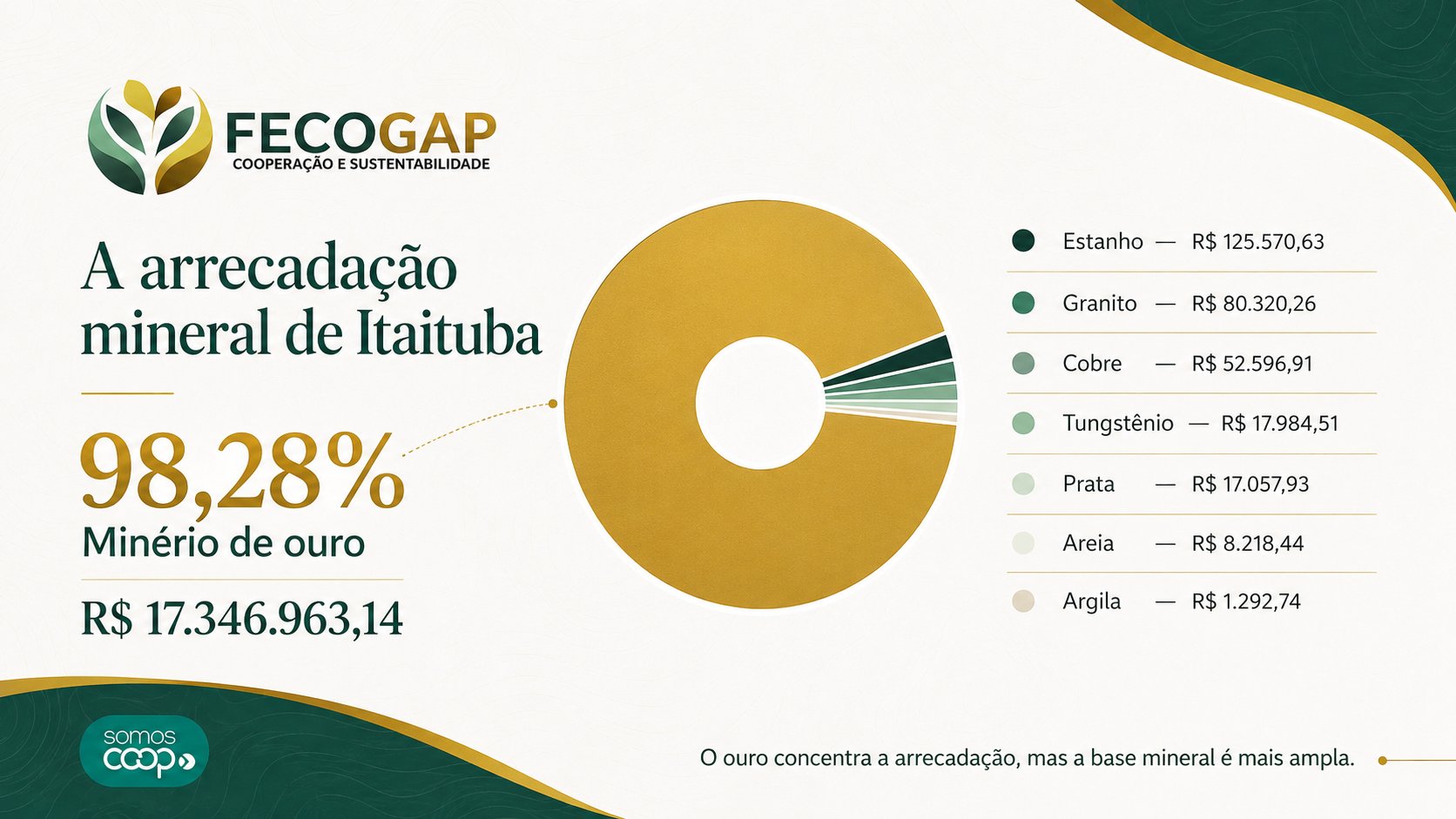 FECOGAP
COOPERAÇÃO E SUSTENTABILIDADE

A arrecadação mineral de Itaituba

98,28%
Minério de ouro

R$ 17.346.963,14

Estanho — R$ 125.570,63

Granito — R$ 80.320,26

Cobre — R$ 52.596,91

Tungstênio — R$ 17.984,51

Prata — R$ 17.057,93

Areia — R$ 8.218,44

Argila — R$ 1.292,74

somos coop

O ouro concentra a arrecadação, mas a base mineral é mais ampla.